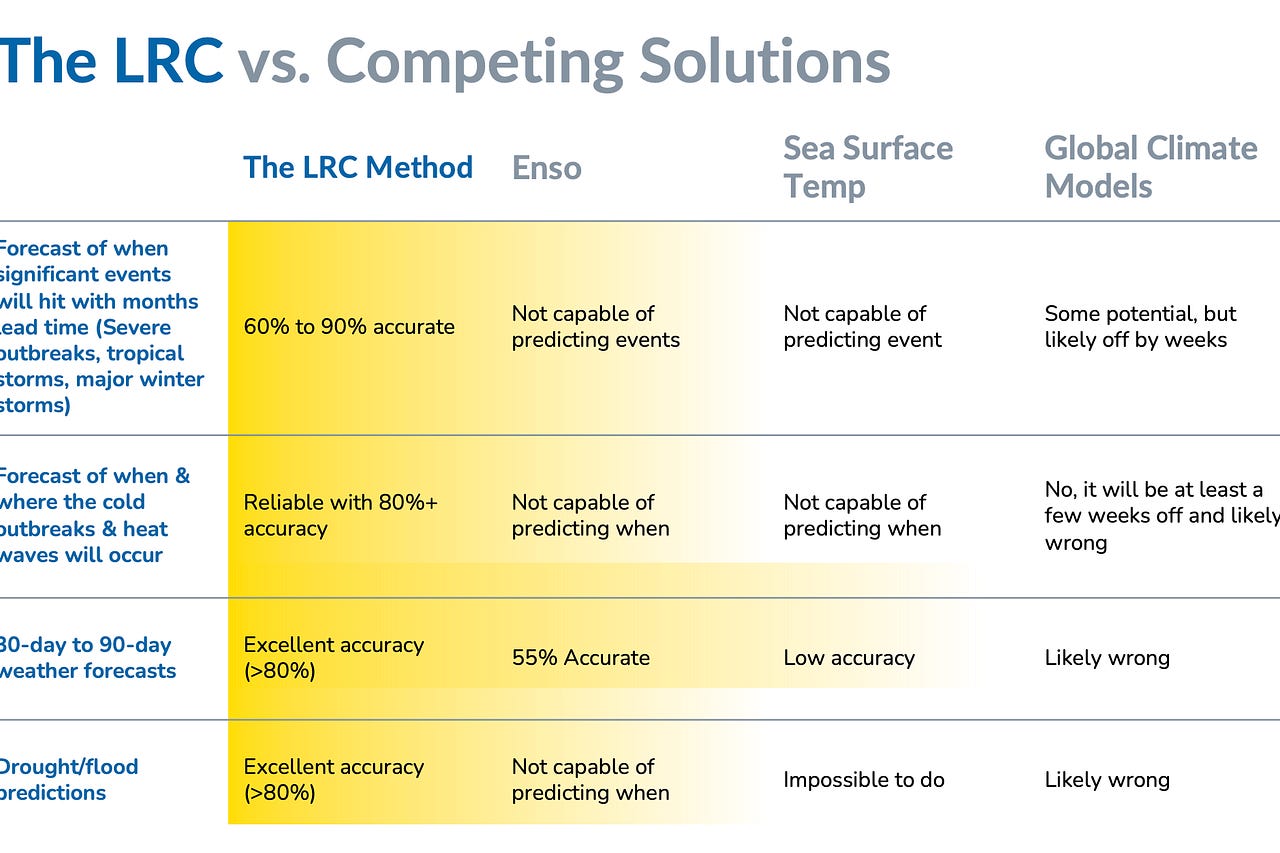 The LRC vs. Competing Solutions

| | The LRC Method | Enso | Sea Surface Temp | Global Climate Models |
|---|---|---|---|---|
| Forecast of when significant events will hit with months lead time (Severe outbreaks, tropical storms, major winter storms) | 60% to 90% accurate | Not capable of predicting events | Not capable of predicting event | Some potential, but likely off by weeks |
| Forecast of when & where the cold outbreaks & heat waves will occur | Reliable with 80%+ accuracy | Not capable of predicting when | Not capable of predicting when | No, it will be at least a few weeks off and likely wrong |
| 30-day to 90-day weather forecasts | Excellent accuracy (>80%) | 55% Accurate | Low accuracy | Likely wrong |
| Drought/flood predictions | Excellent accuracy (>80%) | Not capable of predicting when | Impossible to do | Likely wrong |